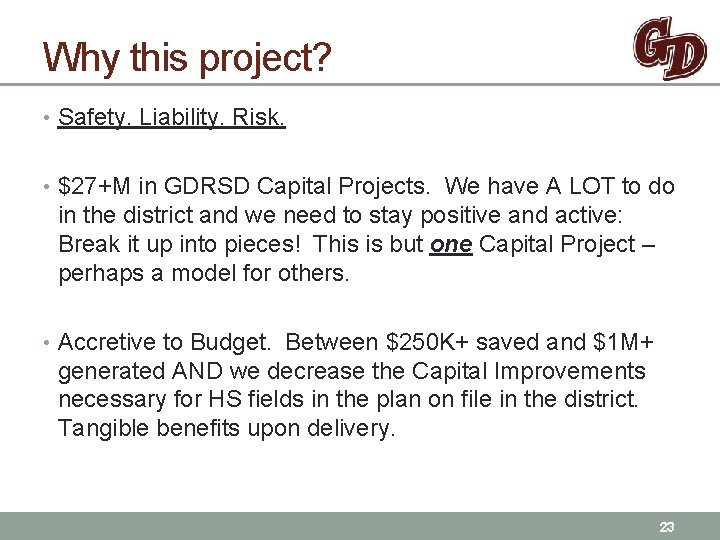 Why this project?

GD

• Safety. Liability. Risk.

• \$27+M in GDRSD Capital Projects. We have A LOT to do in the district and we need to stay positive and active: Break it up into pieces! This is but one Capital Project – perhaps a model for others.

• Accretive to Budget. Between \$250K+ saved and \$1M+ generated AND we decrease the Capital Improvements necessary for HS fields in the plan on file in the district. Tangible benefits upon delivery.

23